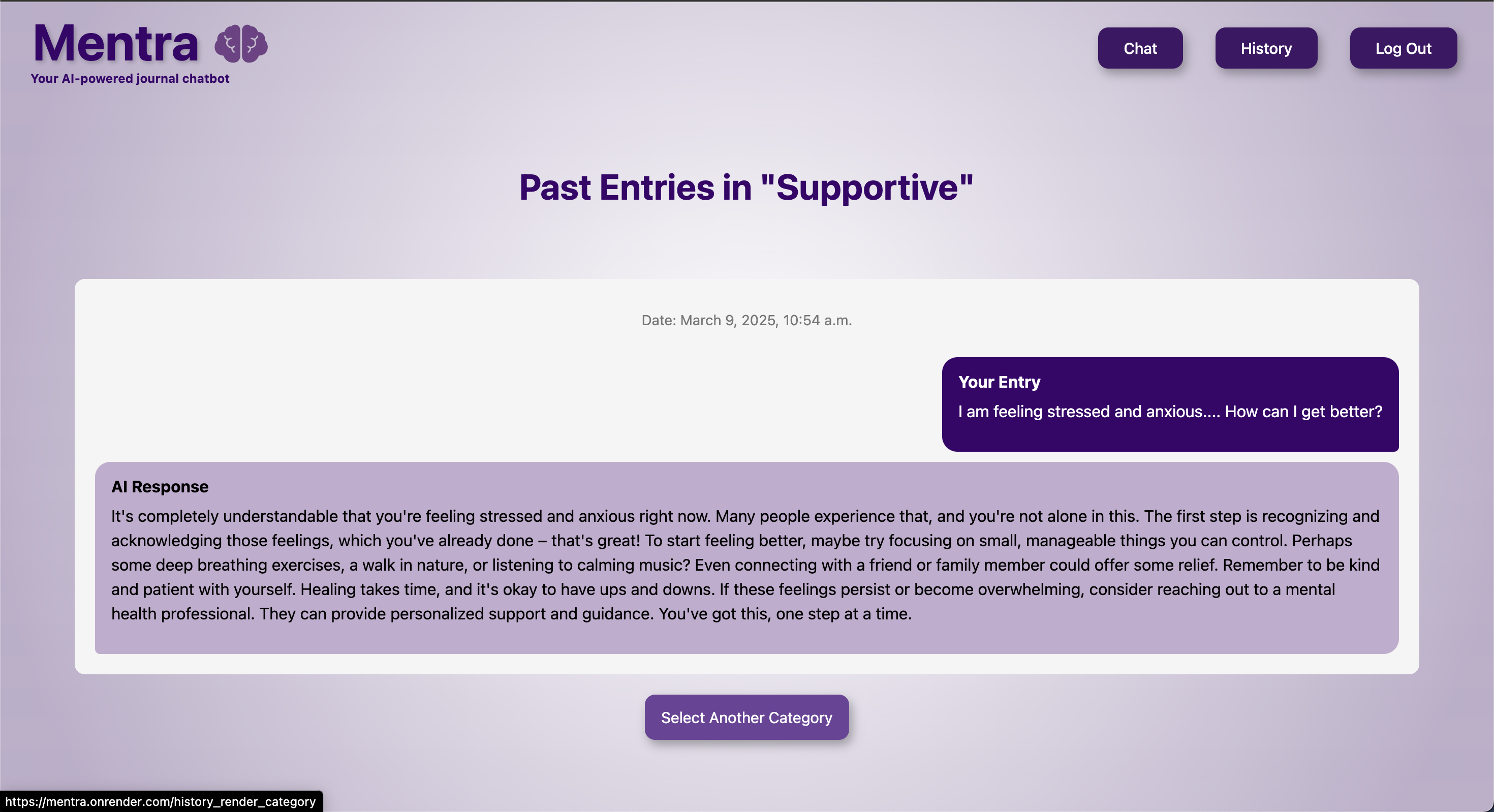 Mentra
Your AI-powered journal chatbot

Chat History Log Out

Past Entries in "Supportive"

Date: March 9, 2025, 10:54 a.m.

Your Entry
I am feeling stressed and anxious.... How can I get better?

AI Response
It's completely understandable that you're feeling stressed and anxious right now. Many people experience that, and you're not alone in this. The first step is recognizing and acknowledging those feelings, which you've already done – that's great! To start feeling better, maybe try focusing on small, manageable things you can control. Perhaps some deep breathing exercises, a walk in nature, or listening to calming music? Even connecting with a friend or family member could offer some relief. Remember to be kind and patient with yourself. Healing takes time, and it's okay to have ups and downs. If these feelings persist or become overwhelming, consider reaching out to a mental health professional. They can provide personalized support and guidance. You've got this, one step at a time.

Select Another Category

https://mentra.onrender.com/history_render_category